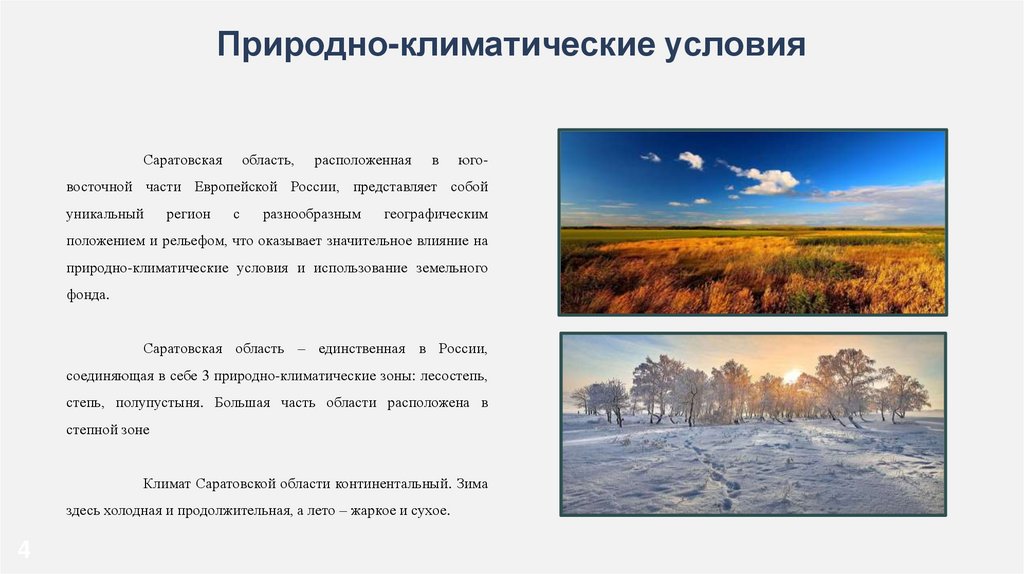 Природно-климатические условия

Саратовская область, расположенная в юго-восточной части Европейской России, представляет собой уникальный регион с разнообразным географическим положением и рельефом, что оказывает значительное влияние на природно-климатические условия и использование земельного фонда.

Саратовская область – единственная в России, соединяющая в себе 3 природно-климатические зоны: лесостепь, степь, полупустыня. Большая часть области расположена в степной зоне

Климат Саратовской области континентальный. Зима здесь холодная и продолжительная, а лето – жаркое и сухое.

4